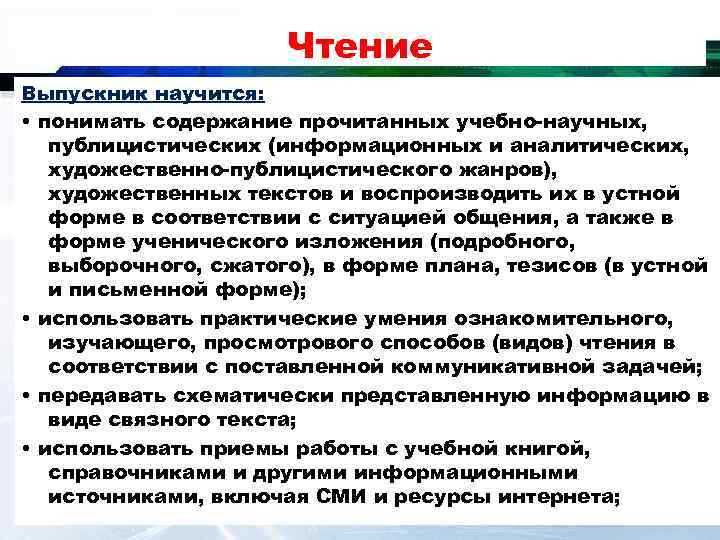 Чтение

Выпускник научится:

• понимать содержание прочитанных учебно-научных, публицистических (информационных и аналитических, художественно-публицистического жанров), художественных текстов и воспроизводить их в устной форме в соответствии с ситуацией общения, а также в форме ученического изложения (подробного, выборочного, сжатого), в форме плана, тезисов (в устной и письменной форме);

• использовать практические умения ознакомительного, изучающего, просмотрового способов (видов) чтения в соответствии с поставленной коммуникативной задачей;

• передавать схематически представленную информацию в виде связного текста;

• использовать приемы работы с учебной книгой, справочниками и другими информационными источниками, включая СМИ и ресурсы интернета;